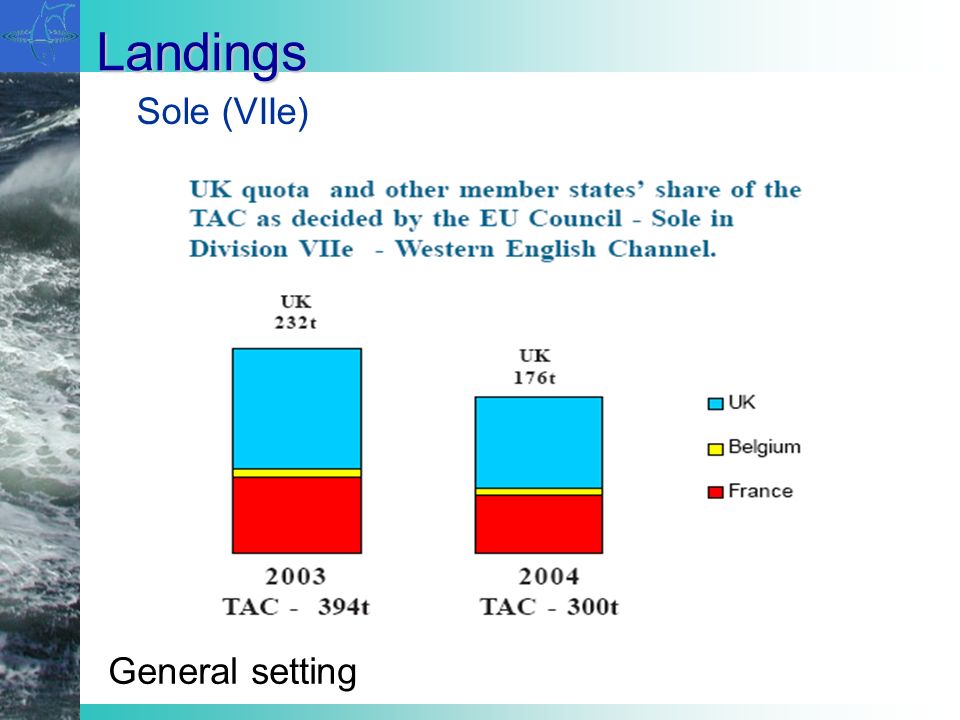 Landings

Sole (VIIe)

UK quota and other member states' share of the TAC as decided by the EU Council - Sole in Division VIIe - Western English Channel.

UK
232t

UK
176t

UK

Belgium

France

2003
TAC - 394t

2004
TAC - 300t

General setting